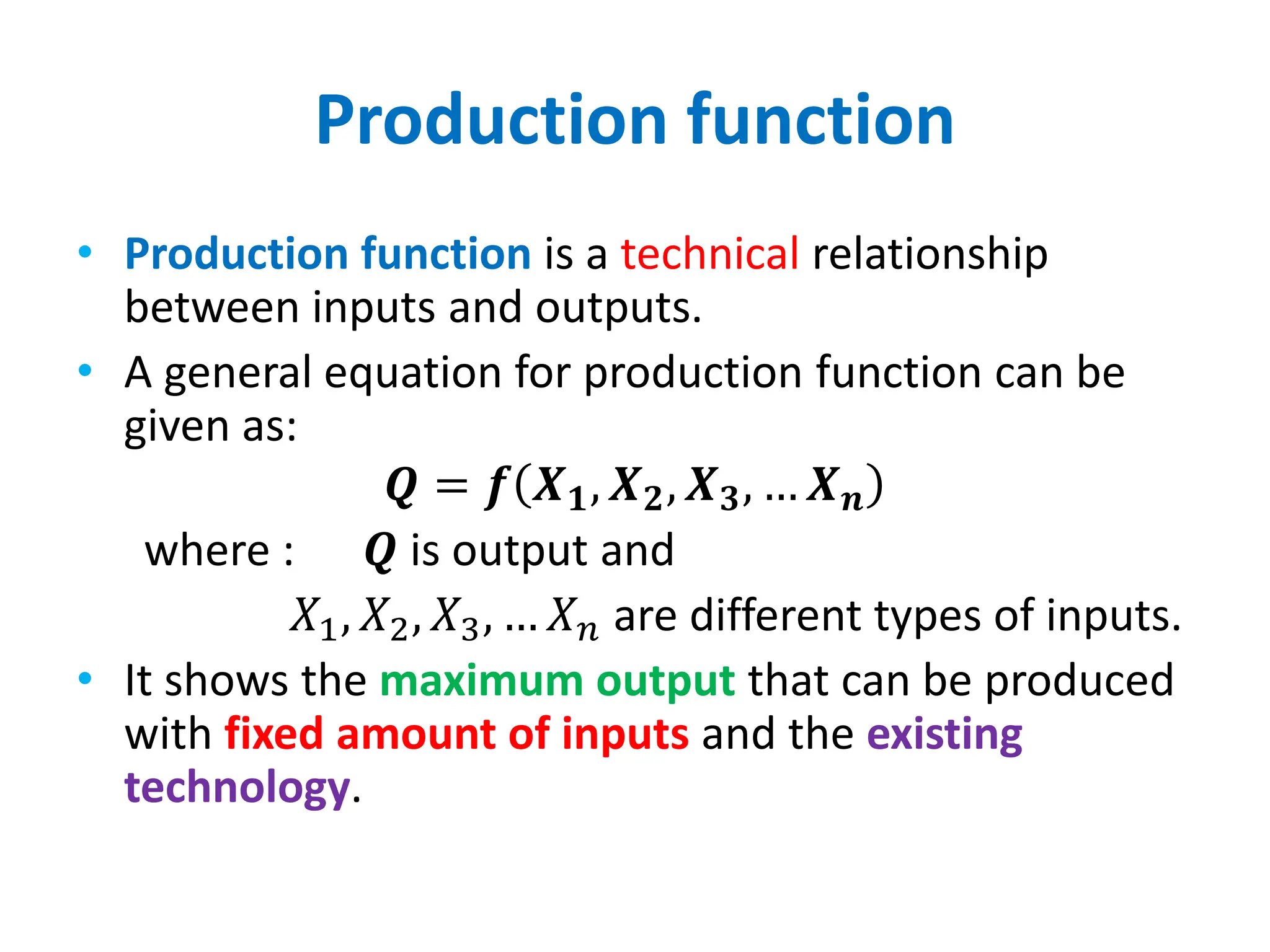 Production function

• Production function is a technical relationship between inputs and outputs.

• A general equation for production function can be given as:

$Q = f(X_1, X_2, X_3, \dots X_n)$

where : $Q$ is output and

$X_1, X_2, X_3, \dots X_n$ are different types of inputs.

• It shows the maximum output that can be produced with fixed amount of inputs and the existing technology.